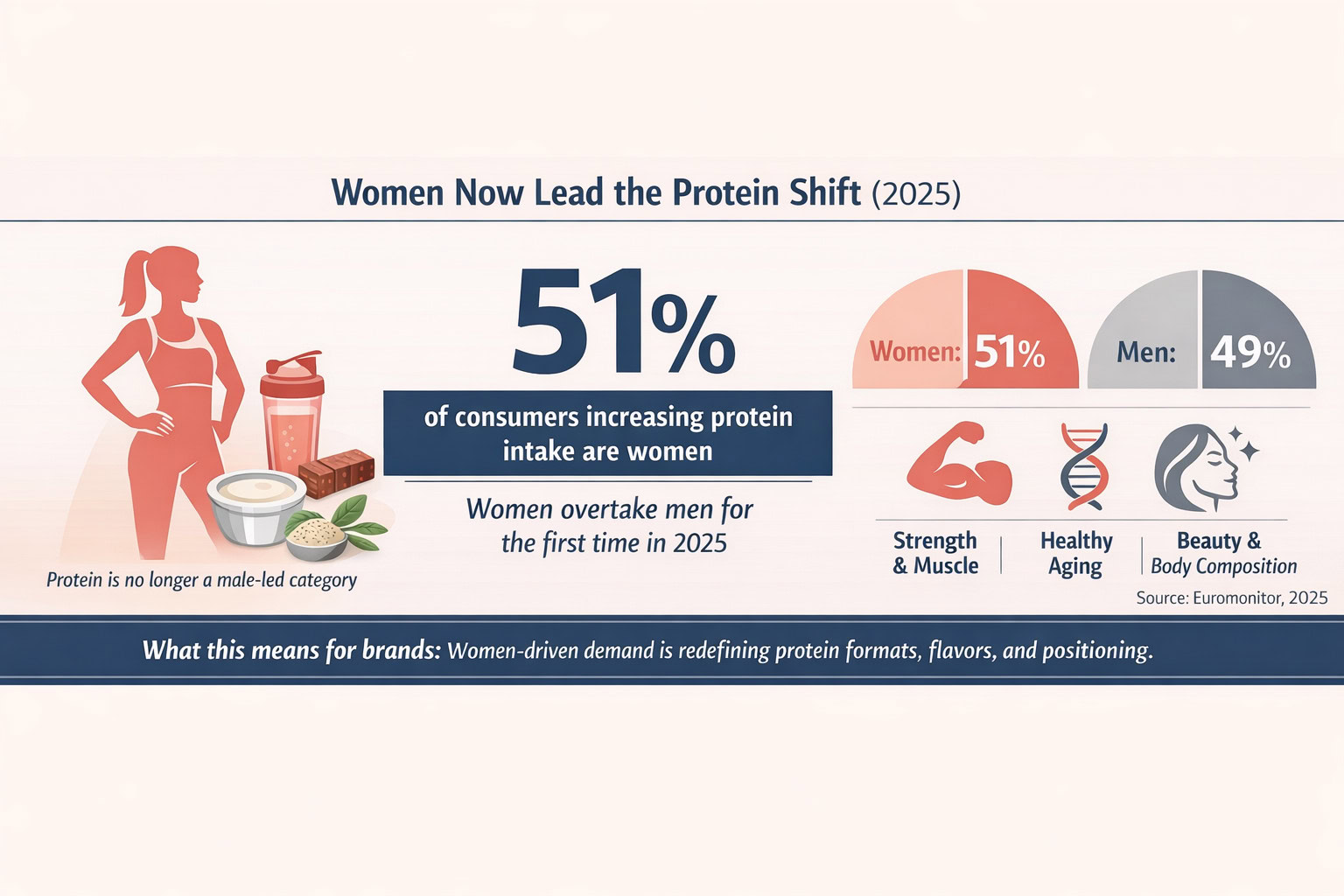 Women Now Lead the Protein Shift (2025)

Protein is no longer a male-led category

51%

of consumers increasing protein intake are women

Women overtake men for the first time in 2025

Women: 51%

Men: 49%

Strength & Muscle

Healthy Aging

Beauty & Body Composition

Source: Euromonitor, 2025

What this means for brands: Women-driven demand is redefining protein formats, flavors, and positioning.